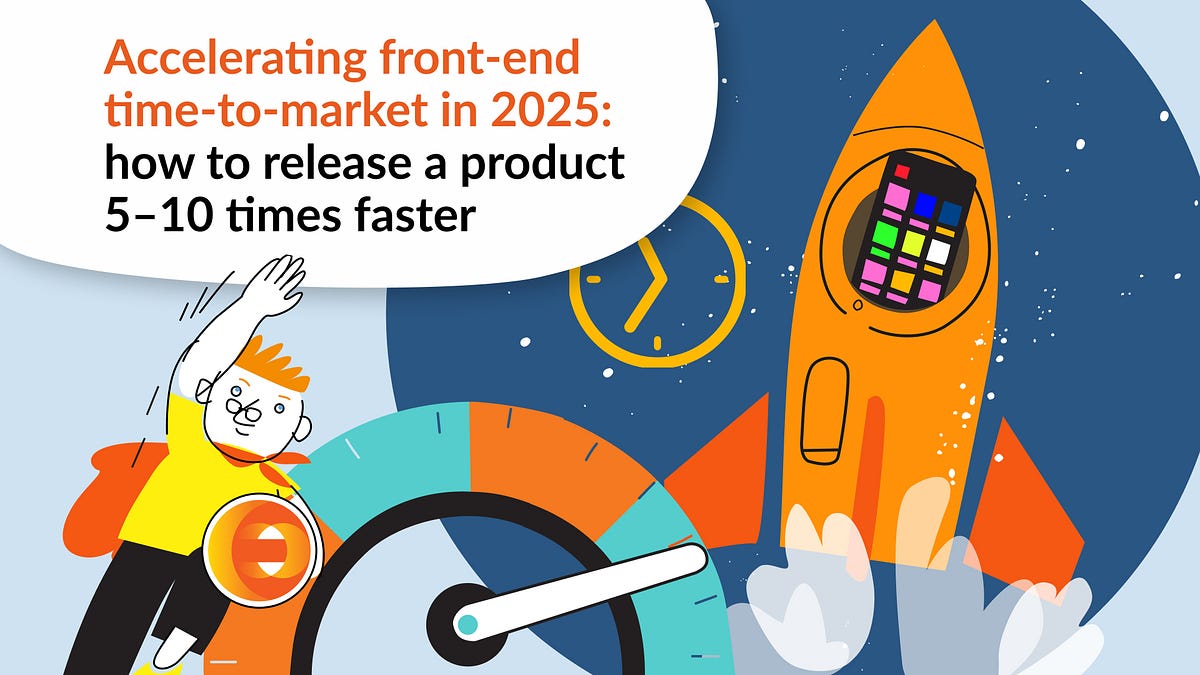 Accelerating front-end time-to-market in 2025: how to release a product 5–10 times faster